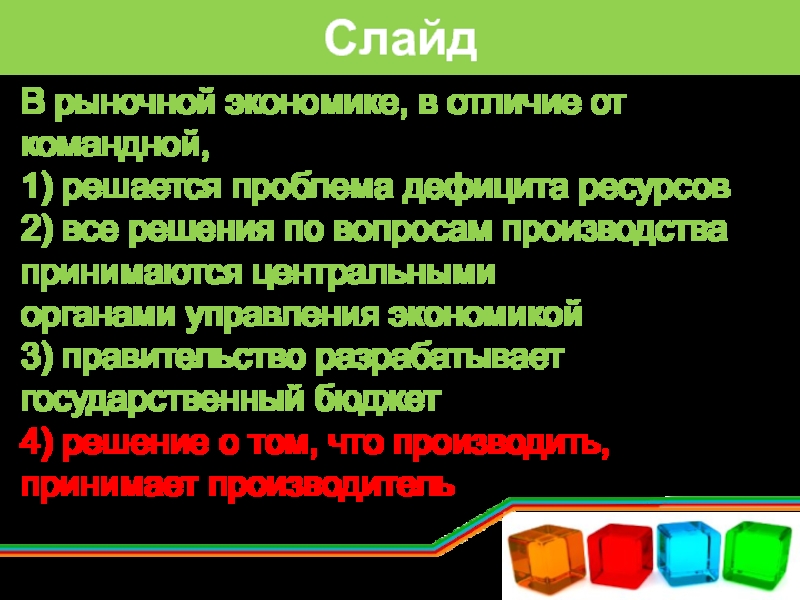 Слайд

В рыночной экономике, в отличие от командной,
1) решается проблема дефицита ресурсов
2) все решения по вопросам производства принимаются центральными органами управления экономикой
3) правительство разрабатывает государственный бюджет
4) решение о том, что производить, принимает производитель